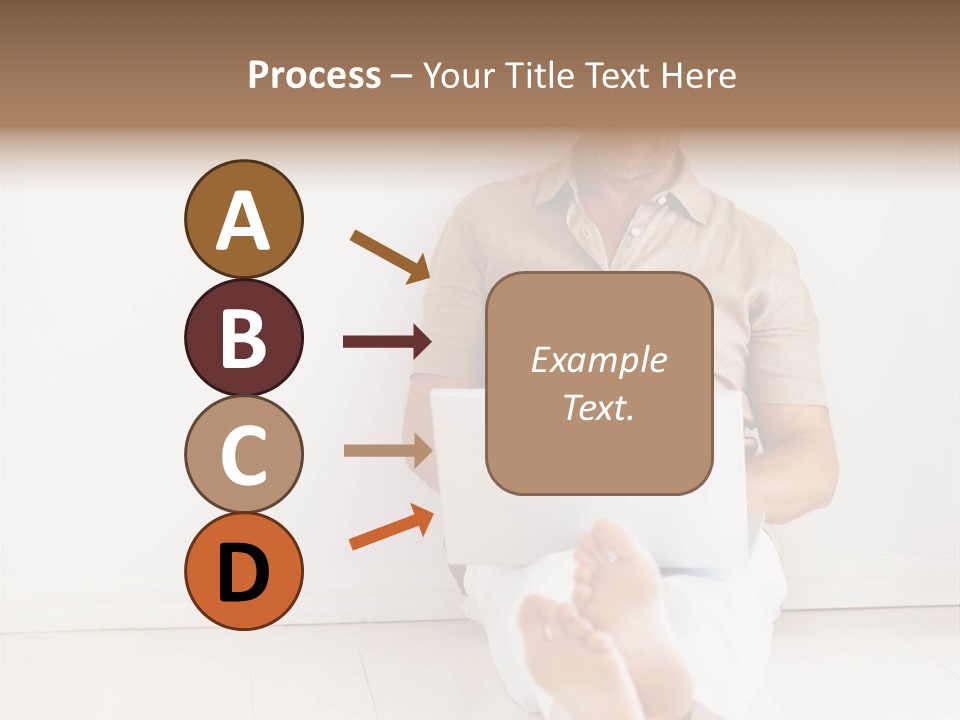 Process – Your Title Text Here

A

B

C

D

Example Text.